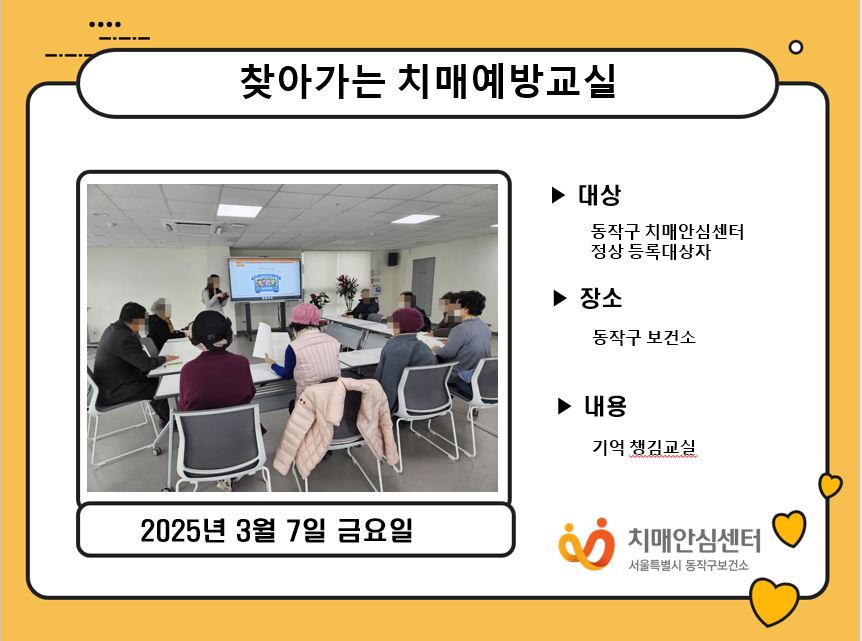 찾아가는 치매예방교실

▶ 대상

동작구 치매안심센터 정상 등록대상자

▶ 장소

동작구 보건소

▶ 내용

기억 챙김교실

2025년 3월 7일 금요일

치매안심센터
서울특별시 동작구보건소